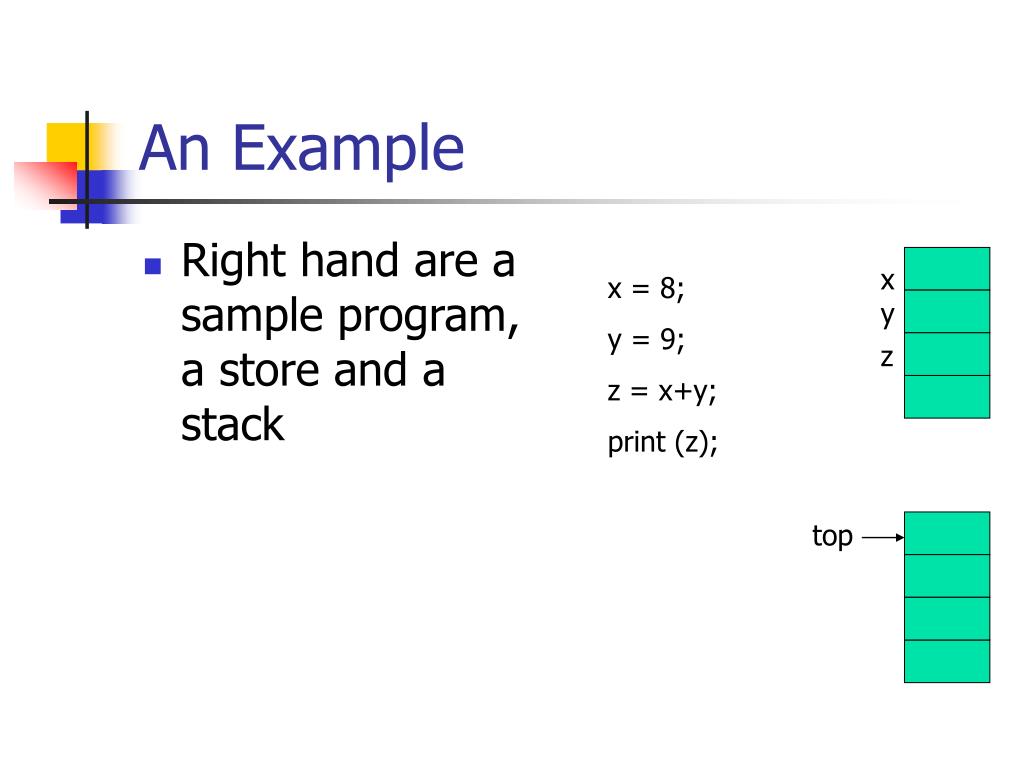 An Example

Right hand are a sample program, a store and a stack

x = 8;

y = 9;

z = x+y;

print (z);

x
y
z

top